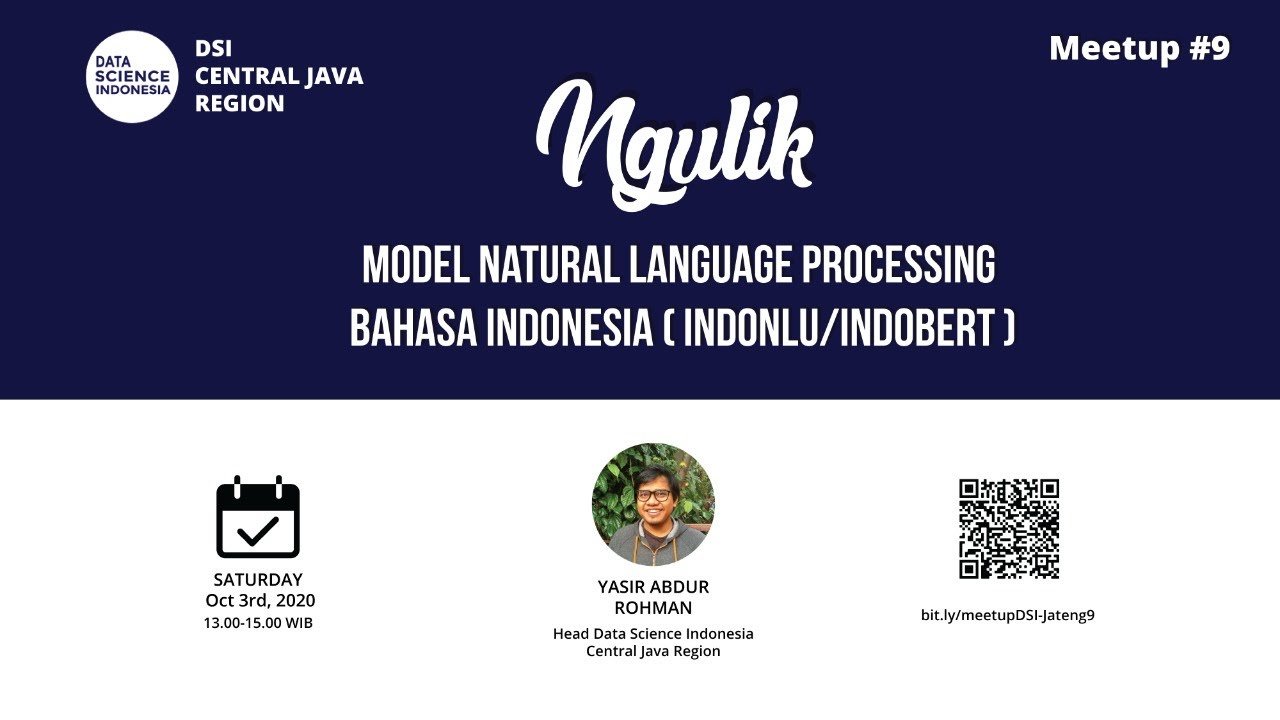 DATA SCIENCE INDONESIA

DSI
CENTRAL JAVA
REGION

Meetup #9

Ngulik

MODEL NATURAL LANGUAGE PROCESSING
BAHASA INDONESIA ( INDONLU/INDOBERT )

SATURDAY
Oct 3rd, 2020
13.00-15.00 WIB

YASIR ABDUR
ROHMAN
Head Data Science Indonesia
Central Java Region

bit.ly/meetupDSI-Jateng9